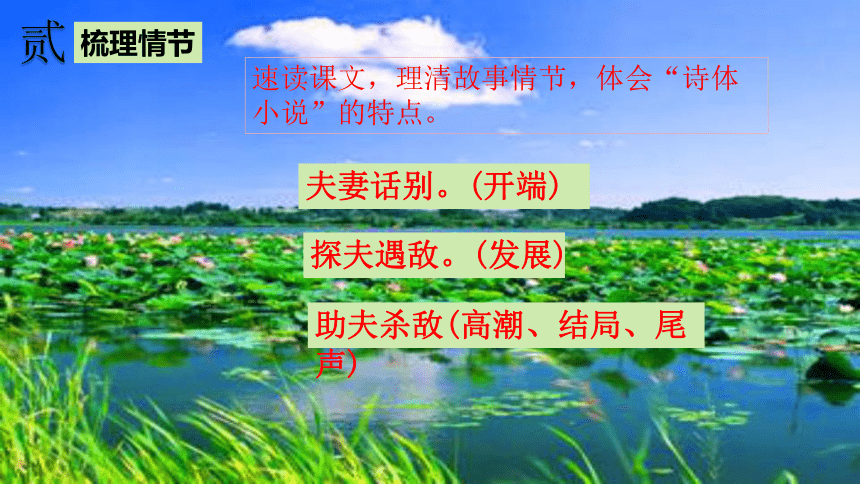 贰 梳理情节

速读课文，理清故事情节，体会“诗体小说”的特点。

夫妻话别。（开端）

探夫遇敌。（发展）

助夫杀敌(高潮、结局、尾声）